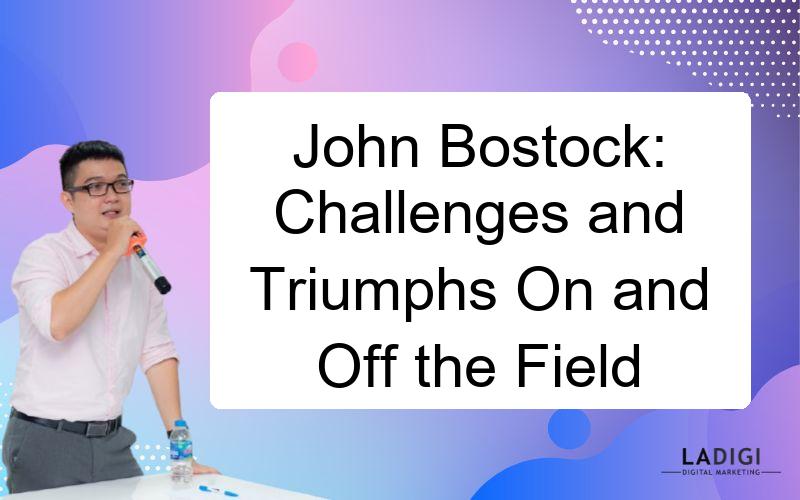 John Bostock: Challenges and Triumphs On and Off the Field

LADIGI
DIGITAL MARKETING